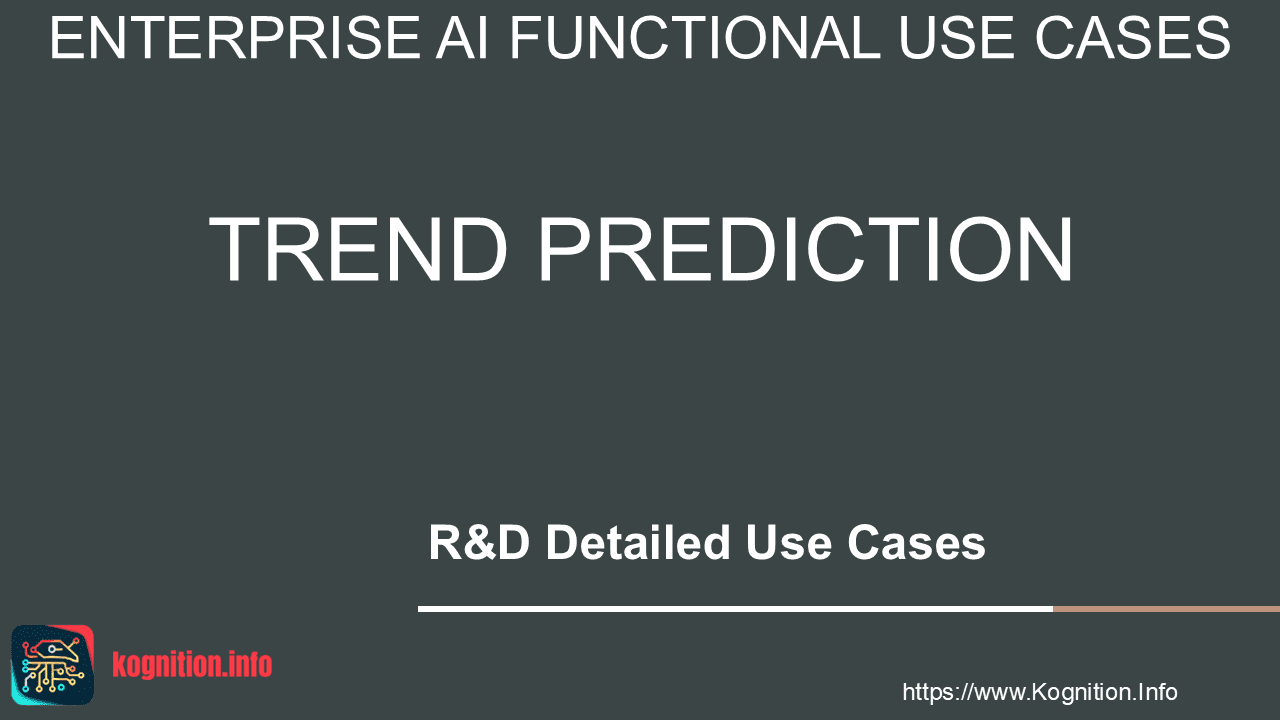 ENTERPRISE AI FUNCTIONAL USE CASES

TREND PREDICTION

R&D Detailed Use Cases

kognition.info

https://www.Kognition.Info